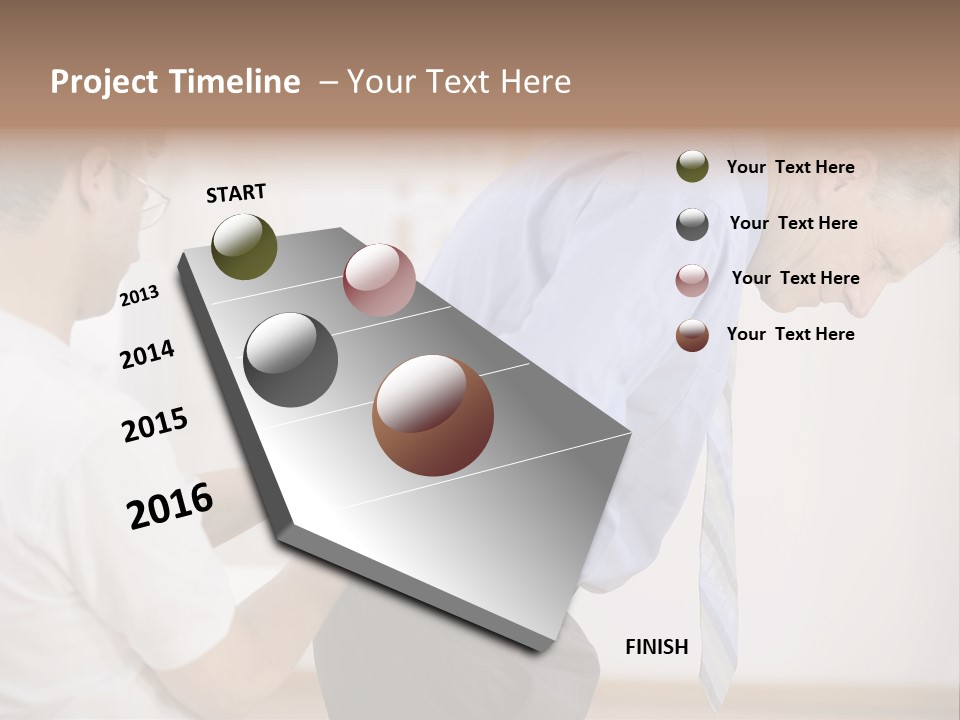 Project Timeline – Your Text Here

START

2013

2014

2015

2016

FINISH

Your Text Here

Your Text Here

Your Text Here

Your Text Here